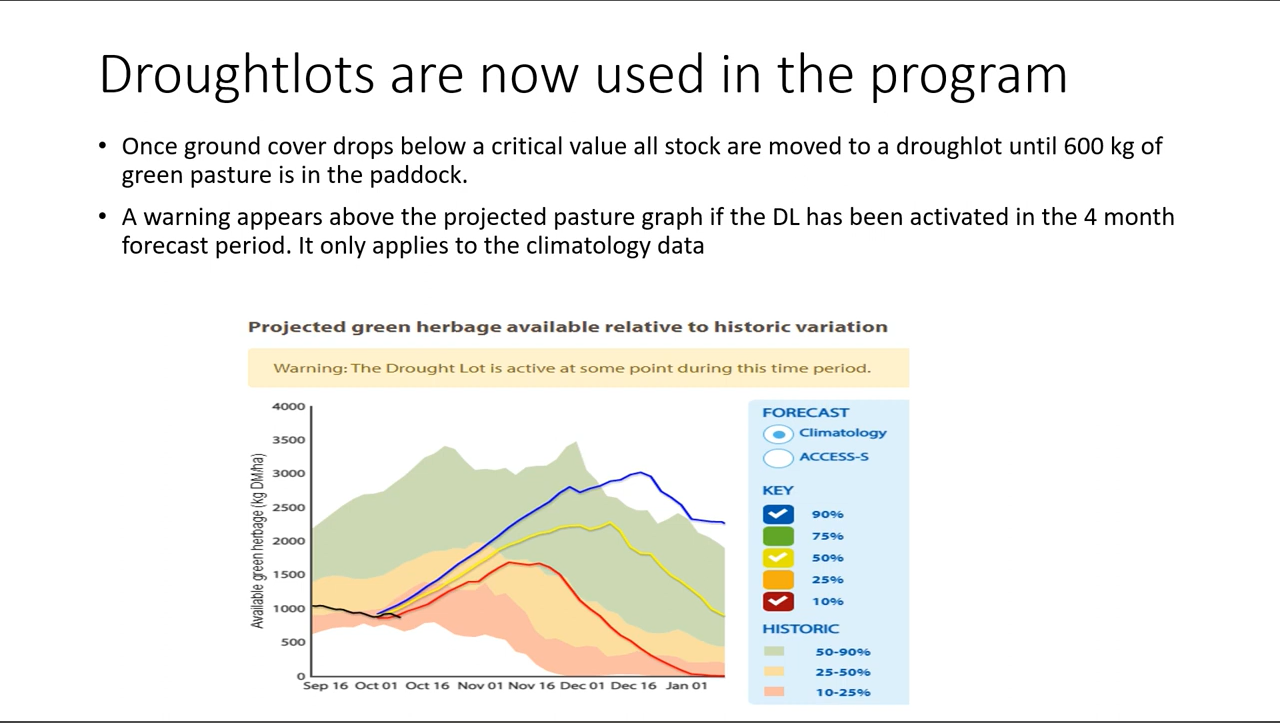 Droughtlots are now used in the program

• Once ground cover drops below a critical value all stock are moved to a droughlot until 600 kg of green pasture is in the paddock.

• A warning appears above the projected pasture graph if the DL has been activated in the 4 month forecast period. It only applies to the climatology data

Projected green herbage available relative to historic variation

Warning: The Drought Lot is active at some point during this time period.

Available green herbage (kg DM/ha)

4000
3500
3000
2500
2000
1500
1000
500
0

Sep 16 Oct 01 Oct 16 Nov 01 Nov 16 Dec 01 Dec 16 Jan 01

FORECAST
Climatology
ACCESS-S

KEY
90%
75%
50%
25%
10%

HISTORIC
50-90%
25-50%
10-25%